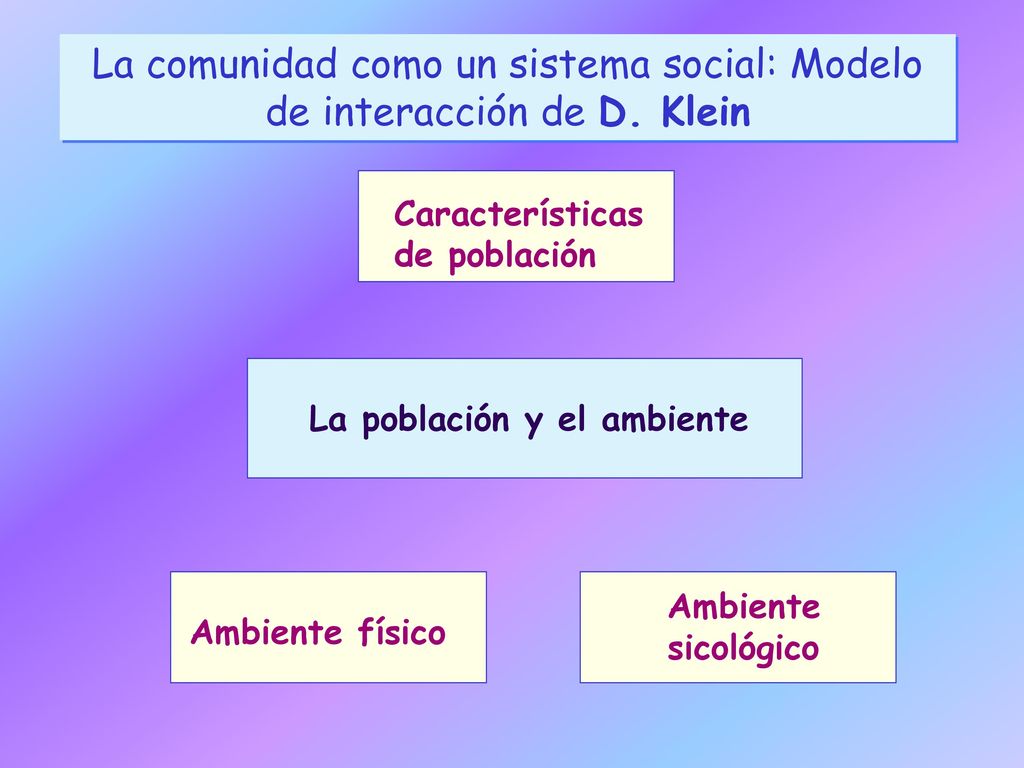 La comunidad como un sistema social: Modelo de interacción de D. Klein

Características de población

La población y el ambiente

Ambiente físico

Ambiente sicológico